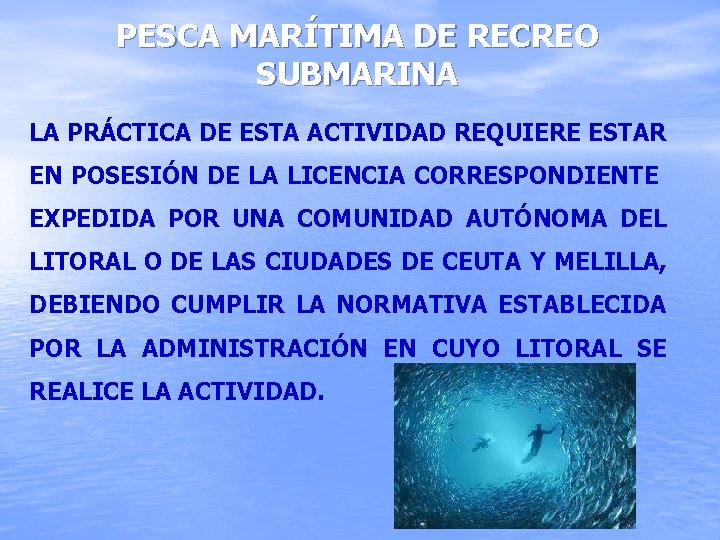 PESCA MARÍTIMA DE RECREO SUBMARINA

LA PRÁCTICA DE ESTA ACTIVIDAD REQUIERE ESTAR EN POSESIÓN DE LA LICENCIA CORRESPONDIENTE EXPEDIDA POR UNA COMUNIDAD AUTÓNOMA DEL LITORAL O DE LAS CIUDADES DE CEUTA Y MELILLA, DEBIENDO CUMPLIR LA NORMATIVA ESTABLECIDA POR LA ADMINISTRACIÓN EN CUYO LITORAL SE REALICE LA ACTIVIDAD.